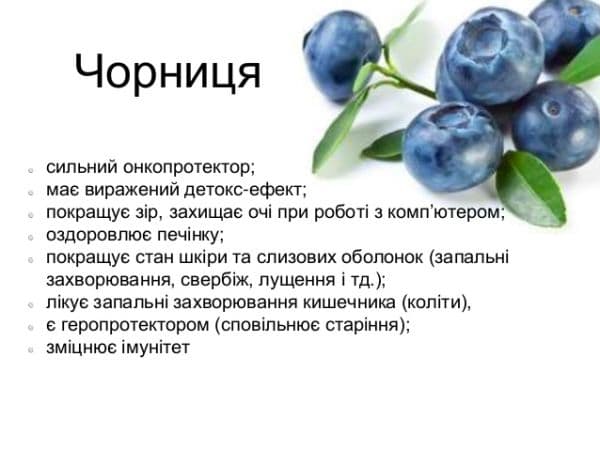 Чорниця

- сильний онкопротектор;
- має виражений детокс-ефект;
- покращує зір, захищає очі при роботі з комп'ютером;
- оздоровлює печінку;
- покращує стан шкіри та слизових оболонок (запальні захворювання, свербіж, лущення і тд.);
- лікує запальні захворювання кишечника (коліти),
- є геропротектором (сповільнює старіння);
- зміцнює імунітет